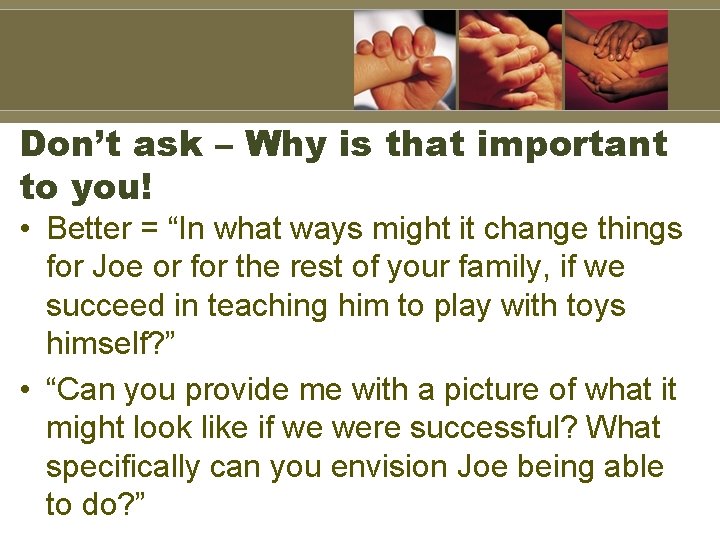 Don’t ask – Why is that important to you!

• Better = “In what ways might it change things for Joe or for the rest of your family, if we succeed in teaching him to play with toys himself?”

• “Can you provide me with a picture of what it might look like if we were successful? What specifically can you envision Joe being able to do?”